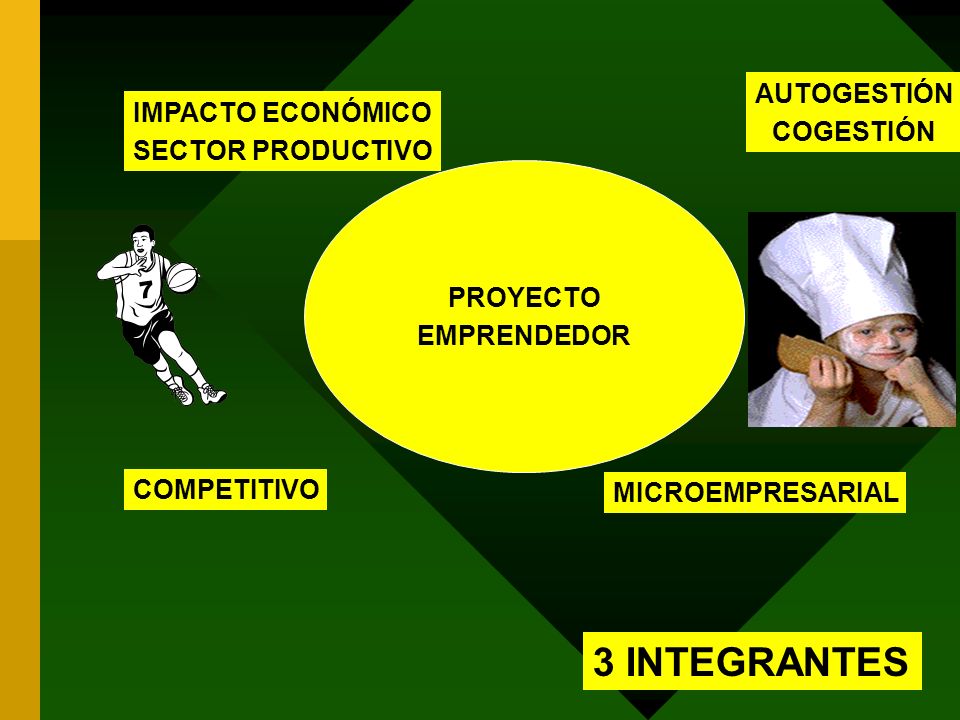 IMPACTO ECONÓMICO
SECTOR PRODUCTIVO

AUTOGESTIÓN
COGESTIÓN

7

PROYECTO
EMPRENDEDOR

COMPETITIVO

MICROEMPRESARIAL

3 INTEGRANTES